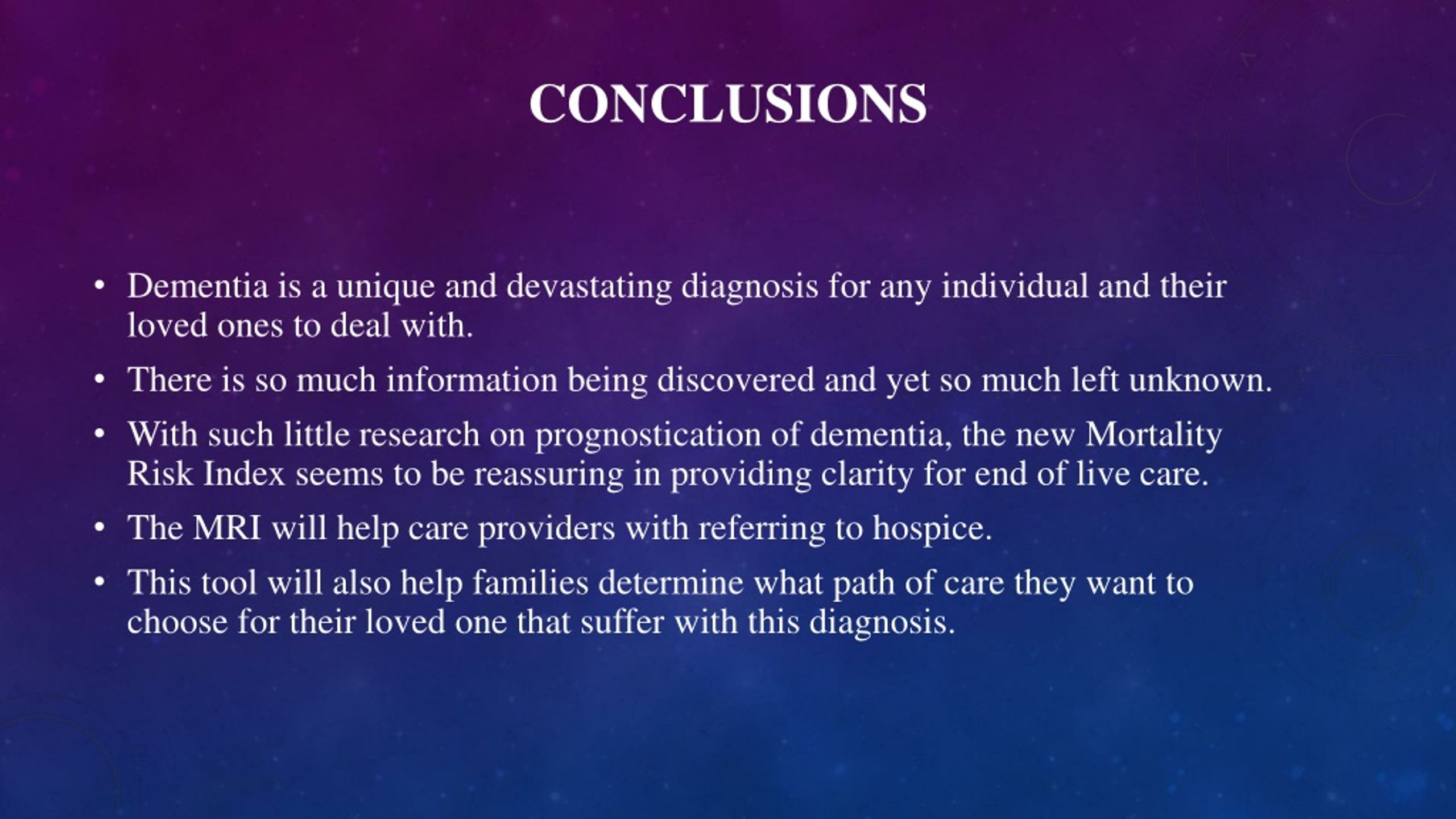 CONCLUSIONS

• Dementia is a unique and devastating diagnosis for any individual and their loved ones to deal with.

• There is so much information being discovered and yet so much left unknown.

• With such little research on prognostication of dementia, the new Mortality Risk Index seems to be reassuring in providing clarity for end of live care.

• The MRI will help care providers with referring to hospice.

• This tool will also help families determine what path of care they want to choose for their loved one that suffer with this diagnosis.